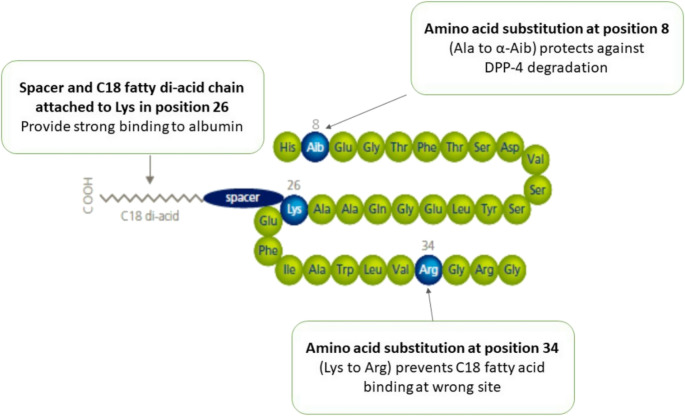 Amino acid substitution at position 8
(Ala to α-Aib) protects against
DPP-4 degradation

Spacer and C18 fatty di-acid chain attached to Lys in position 26
Provide strong binding to albumin

8
His Aib Glu Gly Thr Phe Thr Ser Asp Val Ser

COOH
C18 di-acid
spacer
26
Lys Ala Ala Gln Gly Glu Leu Tyr Ser

Glu Phe
34
Ile Ala Trp Leu Val Arg Gly Arg Gly

Amino acid substitution at position 34
(Lys to Arg) prevents C18 fatty acid
binding at wrong site